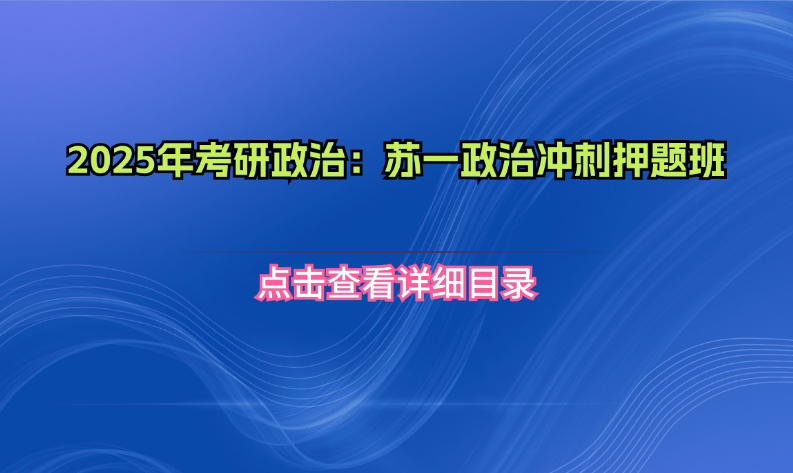 2025年考研政治：苏一政治冲刺押题班

点击查看详细目录